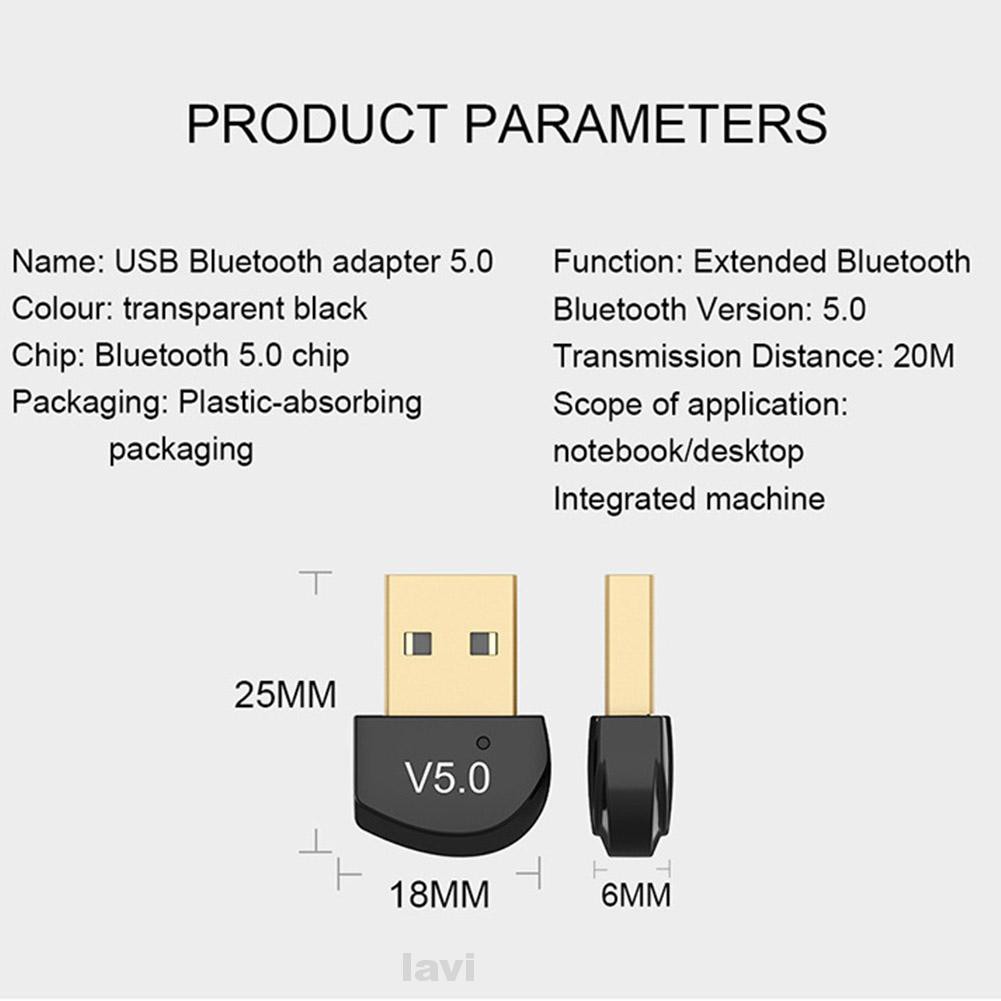 PRODUCT PARAMETERS

Name: USB Bluetooth adapter 5.0
Colour: transparent black
Chip: Bluetooth 5.0 chip
Packaging: Plastic-absorbing packaging

Function: Extended Bluetooth
Bluetooth Version: 5.0
Transmission Distance: 20M
Scope of application: notebook/desktop
Integrated machine

25MM

V5.0

18MM

6MM

lavi